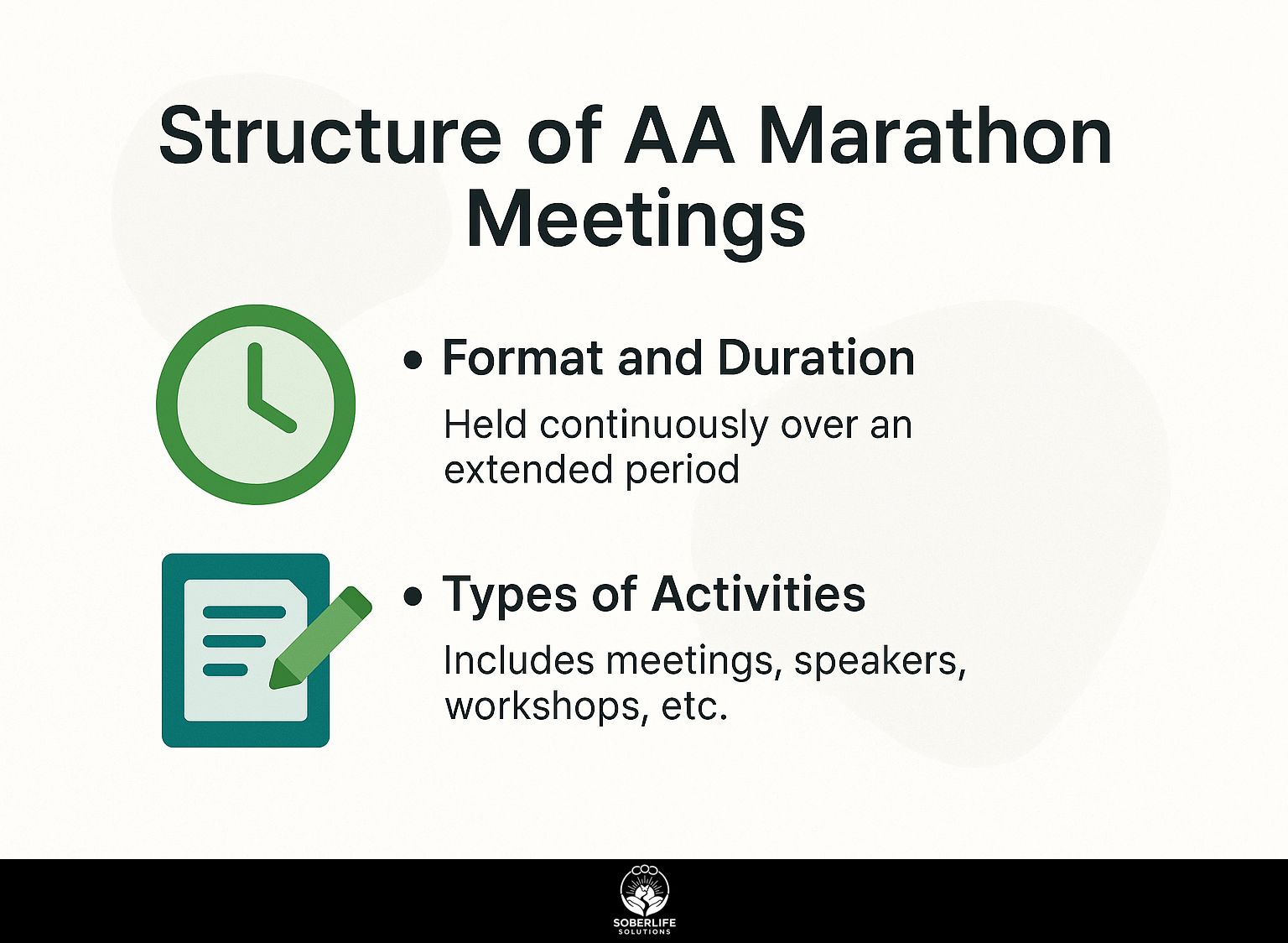 Structure of AA Marathon Meetings

• Format and Duration

Held continuously over an extended period

• Types of Activities

Includes meetings, speakers, workshops, etc.

SOBERLIFE SOLUTIONS